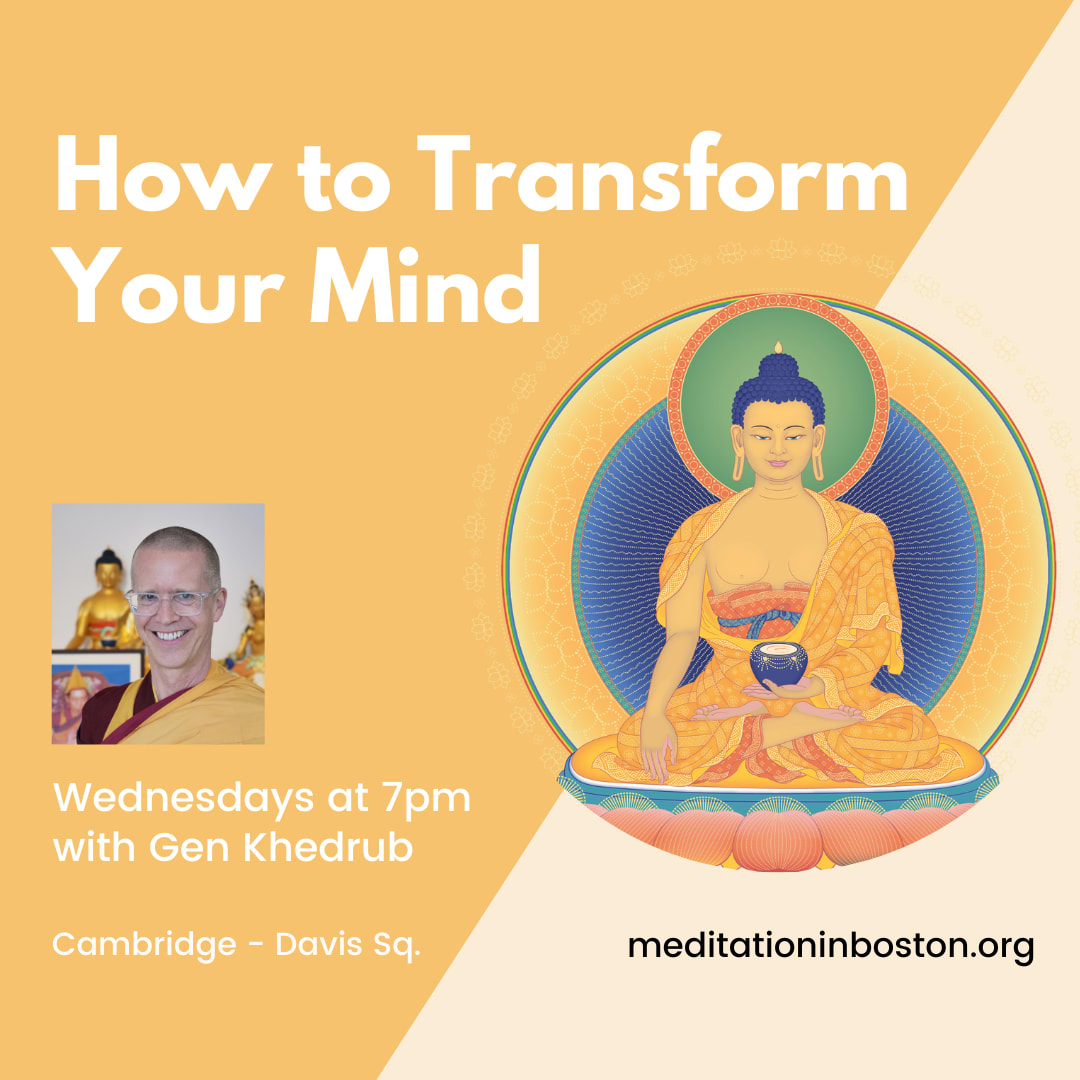 How to Transform Your Mind

Wednesdays at 7pm with Gen Khedrub

Cambridge - Davis Sq.

meditationinboston.org